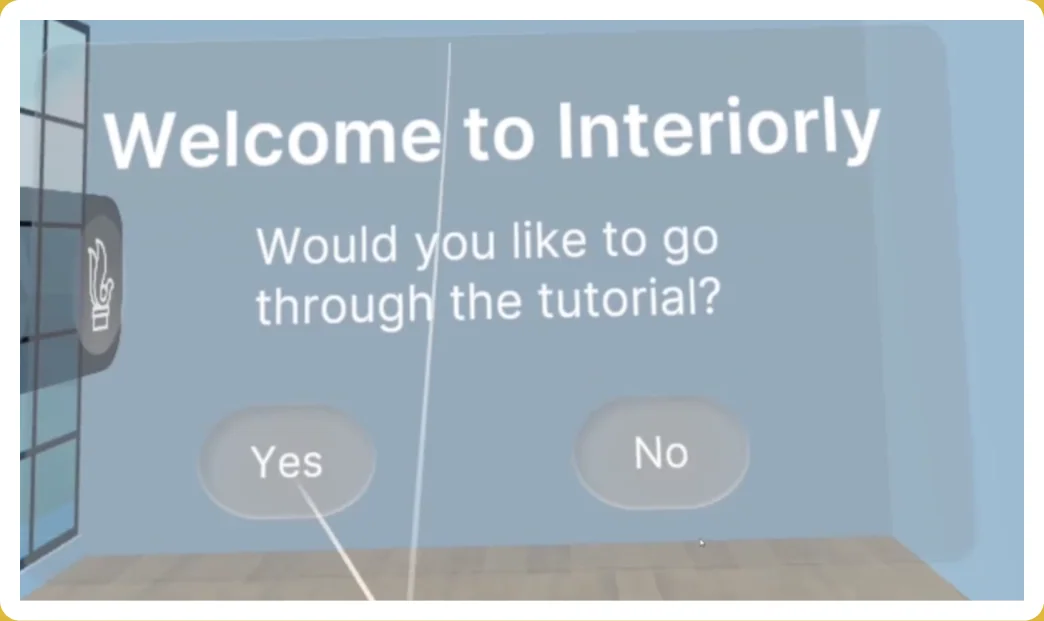 Welcome to Interiorly

Would you like to go through the tutorial?

Yes

No